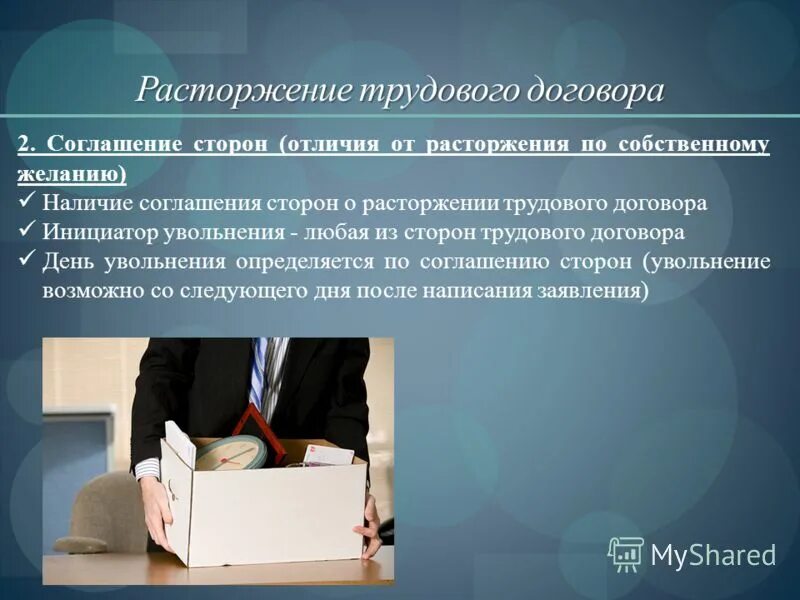 Расторжение трудового договора

2. Соглашение сторон (отличия от расторжения по собственному желанию)

✓ Наличие соглашения сторон о расторжении трудового договора
✓ Инициатор увольнения - любая из сторон трудового договора
✓ День увольнения определяется по соглашению сторон (увольнение возможно со следующего дня после написания заявления)

MyShared